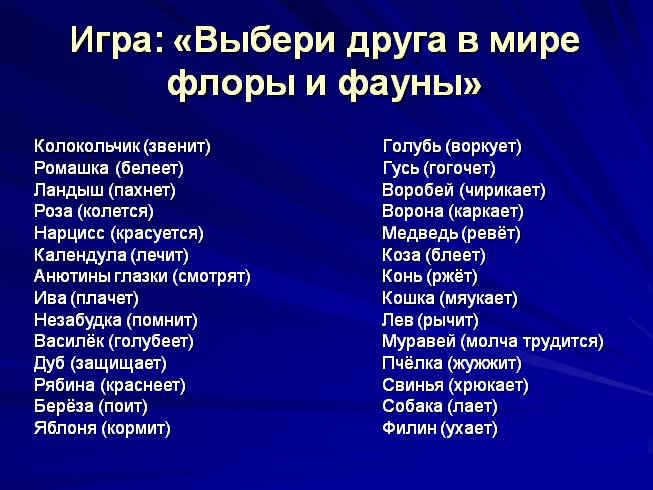 Игра: «Выбери друга в мире флоры и фауны»

Колокольчик (звенит)
Ромашка (белеет)
Ландыш (пахнет)
Роза (колется)
Нарцисс (красуется)
Календула (лечит)
Анютины глазки (смотрят)
Ива (плачет)
Незабудка (помнит)
Василёк (голубеет)
Дуб (защищает)
Рябина (краснеет)
Берёза (поит)
Яблоня (кормит)

Голубь (воркует)
Гусь (гогочет)
Воробей (чирикает)
Ворона (каркает)
Медведь (ревёт)
Коза (блеет)
Конь (ржёт)
Кошка (мяукает)
Лев (рычит)
Муравей (молча трудится)
Пчёлка (жужжит)
Свинья (хрюкает)
Собака (лает)
Филин (ухает)